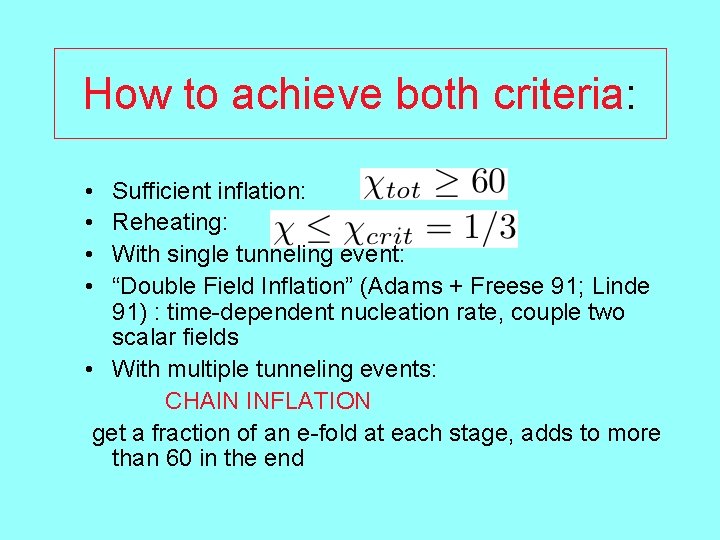 How to achieve both criteria:

• Sufficient inflation: $\chi_{tot} \geq 60$
• Reheating: $\chi \leq \chi_{crit} = 1/3$
• With single tunneling event:
• “Double Field Inflation” (Adams + Freese 91; Linde 91) : time-dependent nucleation rate, couple two scalar fields
• With multiple tunneling events:

CHAIN INFLATION

get a fraction of an e-fold at each stage, adds to more than 60 in the end